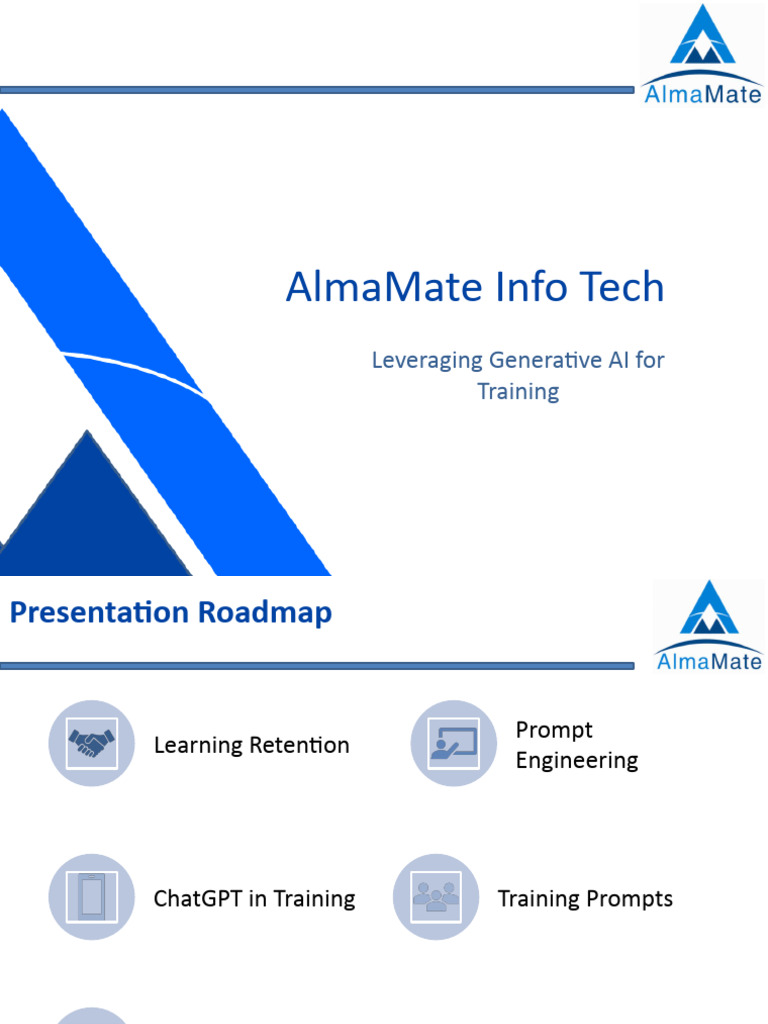 AlmaMate

AlmaMate Info Tech

Leveraging Generative AI for Training

Presentation Roadmap

AlmaMate

Learning Retention

Prompt Engineering

ChatGPT in Training

Training Prompts